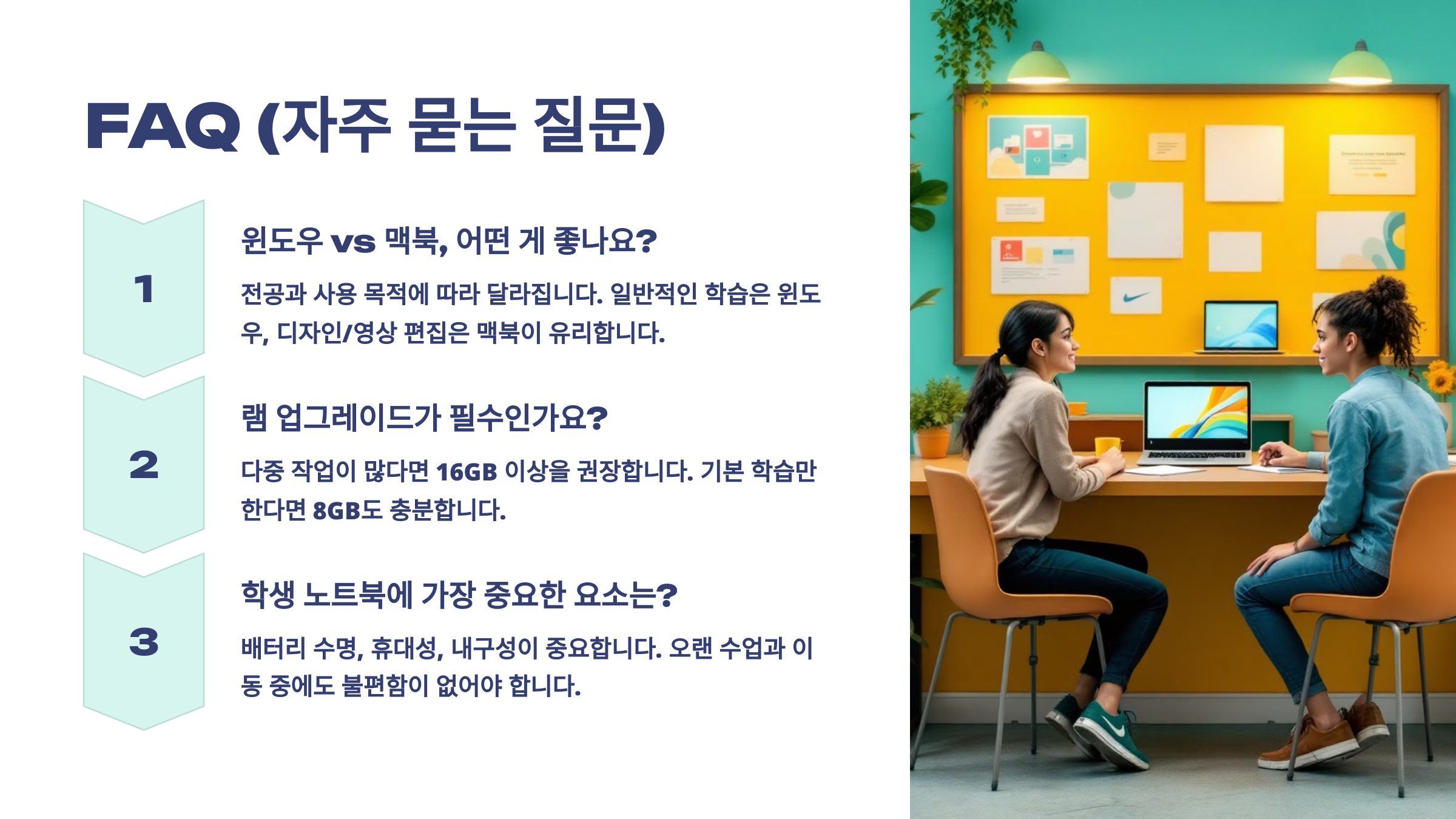 FAQ (자주 묻는 질문)

1

윈도우 vs 맥북, 어떤 게 좋나요?

전공과 사용 목적에 따라 달라집니다. 일반적인 학습은 윈도우, 디자인/영상 편집은 맥북이 유리합니다.

2

램 업그레이드가 필수인가요?

다중 작업이 많다면 16GB 이상을 권장합니다. 기본 학습만 한다면 8GB도 충분합니다.

3

학생 노트북에 가장 중요한 요소는?

배터리 수명, 휴대성, 내구성이 중요합니다. 오랜 수업과 이동 중에도 불편함이 없어야 합니다.